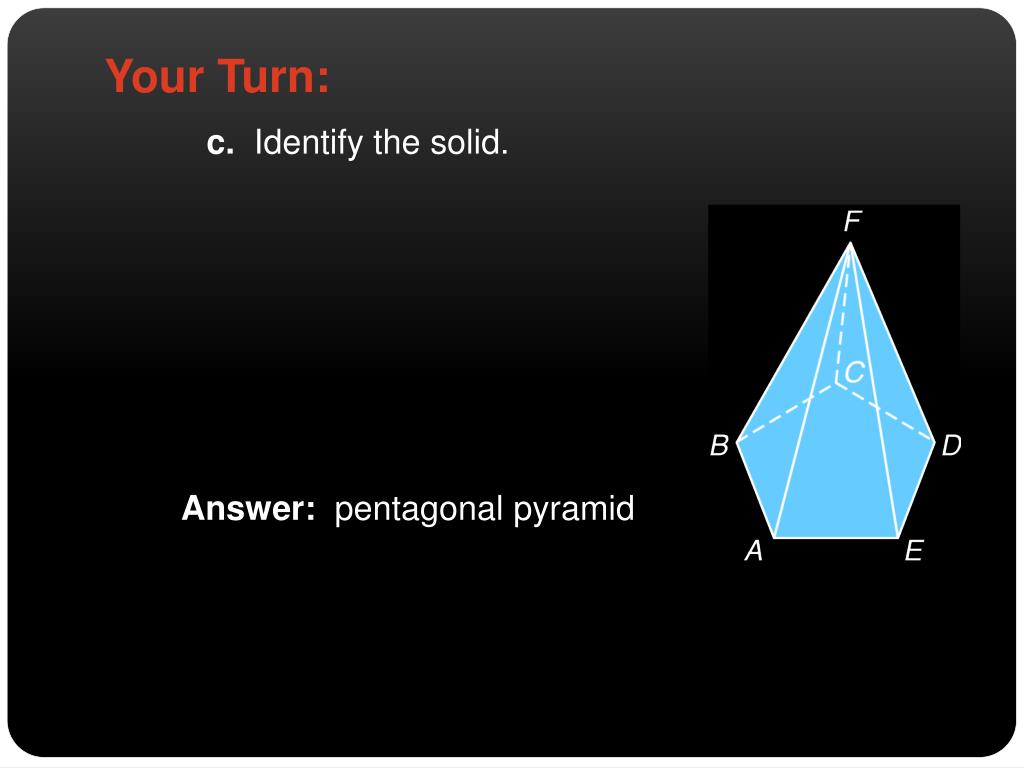 Your Turn:

c. Identify the solid.

F

C

B

D

A

E

Answer: pentagonal pyramid